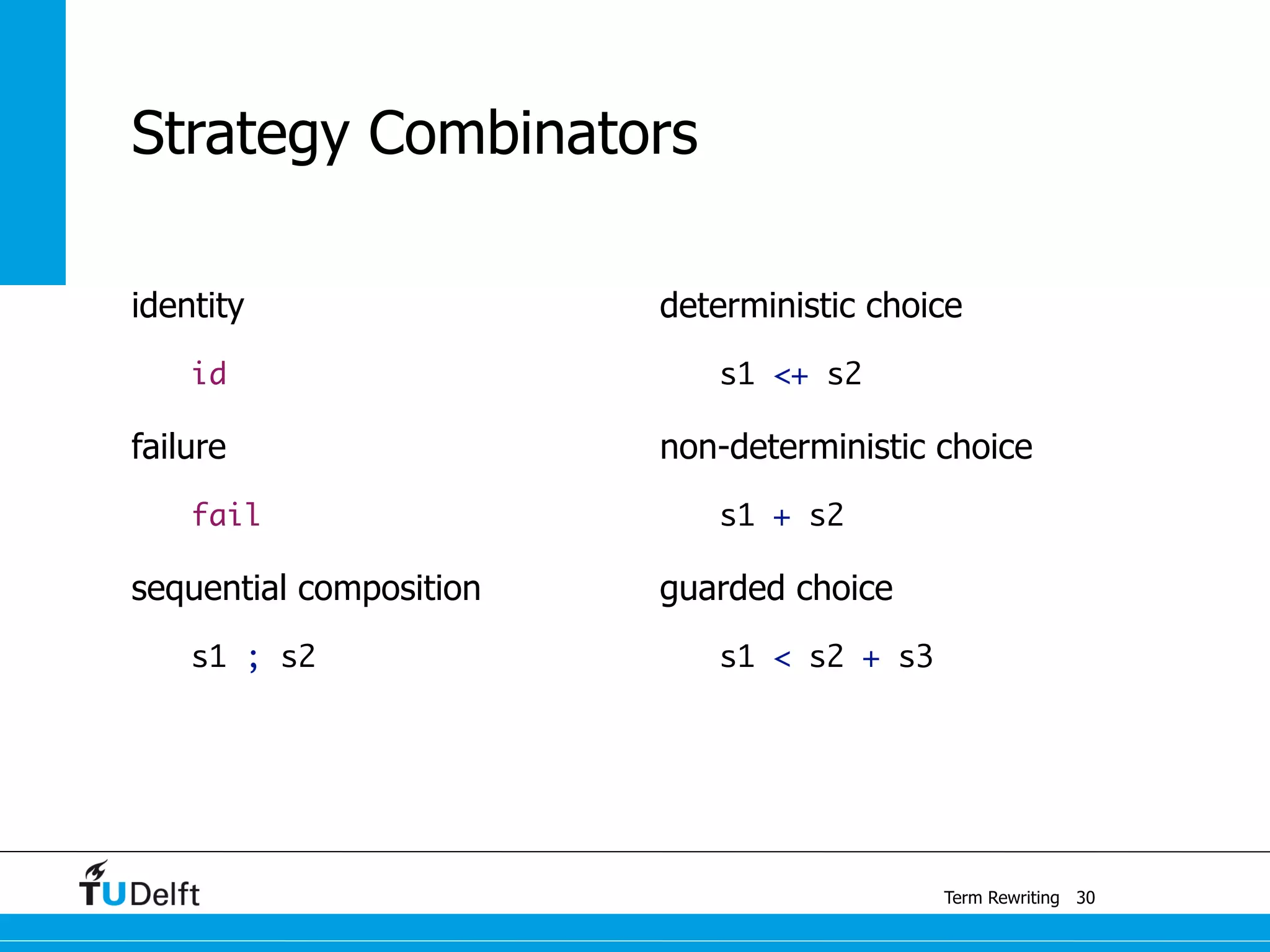 Strategy Combinators

identity

id

failure

fail

sequential composition

s1 ; s2

deterministic choice

s1 <+ s2

non-deterministic choice

s1 + s2

guarded choice

s1 < s2 + s3

TUDelft

Term Rewriting 30